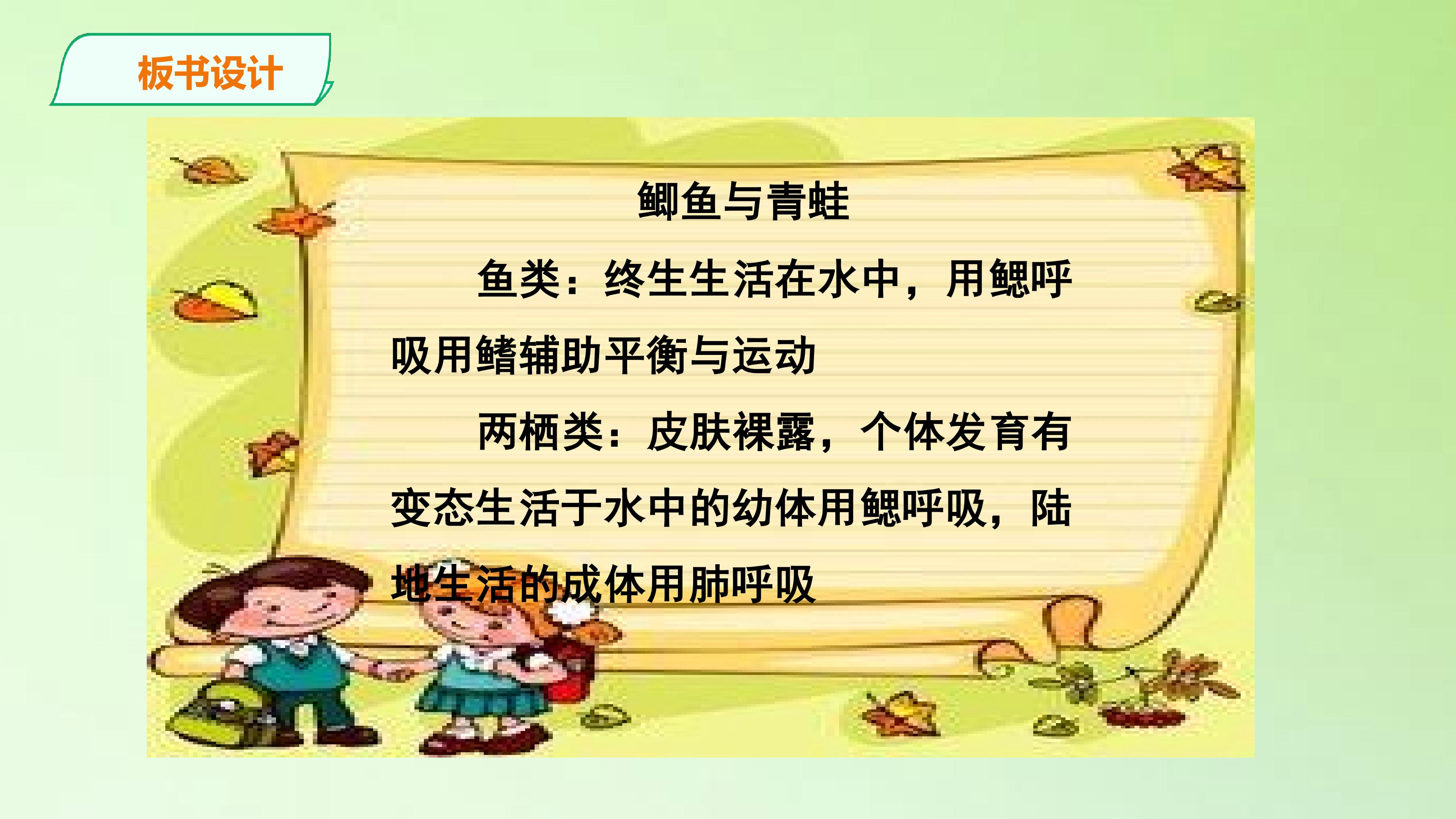 板书设计

鲫鱼与青蛙

鱼类：终生生活在水中，用鳃呼吸用鳍辅助平衡与运动

两栖类：皮肤裸露，个体发育有变态生活于水中的幼体用鳃呼吸，陆地生活的成体用肺呼吸